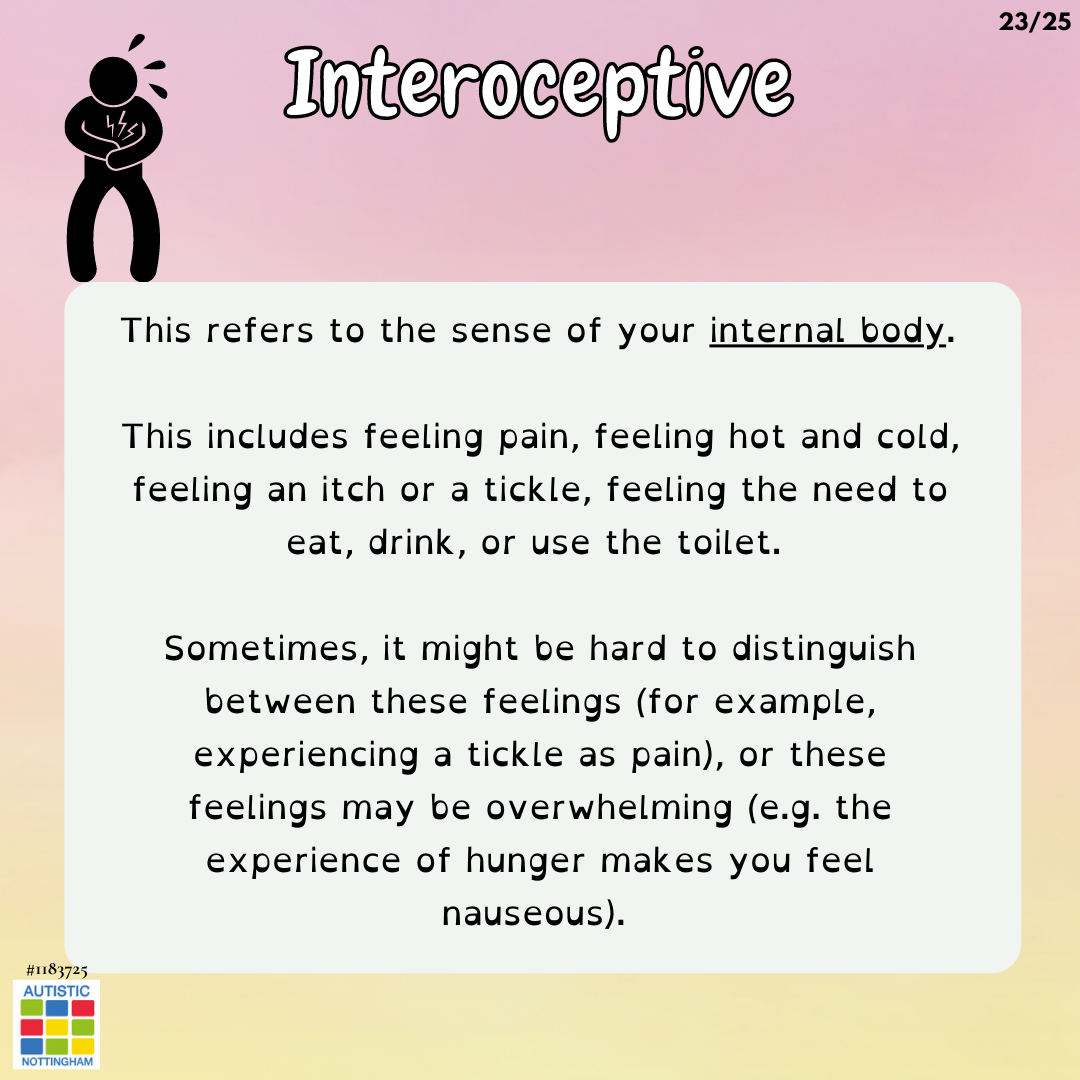 23/25

Interoceptive

This refers to the sense of your internal body.

This includes feeling pain, feeling hot and cold, feeling an itch or a tickle, feeling the need to eat, drink, or use the toilet.

Sometimes, it might be hard to distinguish between these feelings (for example, experiencing a tickle as pain), or these feelings may be overwhelming (e.g. the experience of hunger makes you feel nauseous).

#1183725
AUTISTIC
NOTTINGHAM